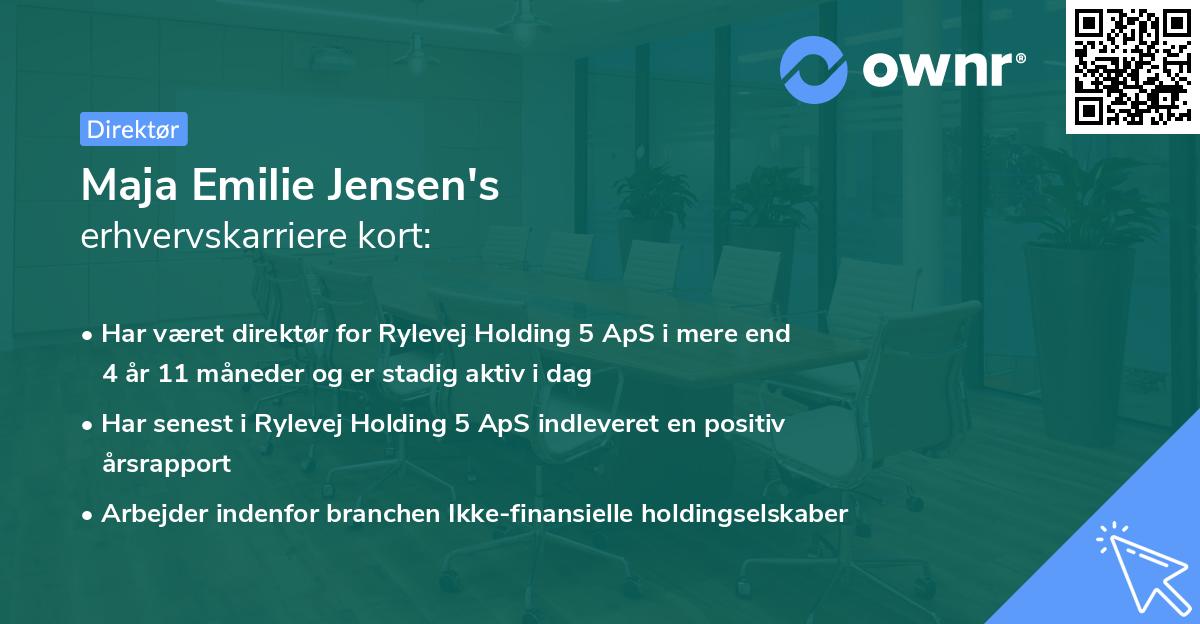 ownr®

Direktør

Maja Emilie Jensen's
erhvervskarriere kort:

• Har været direktør for Rylevej Holding 5 ApS i mere end 4 år 11 måneder og er stadig aktiv i dag
• Har senest i Rylevej Holding 5 ApS indleveret en positiv årsrapport
• Arbejder indenfor branchen Ikke-finansielle holdingselskaber